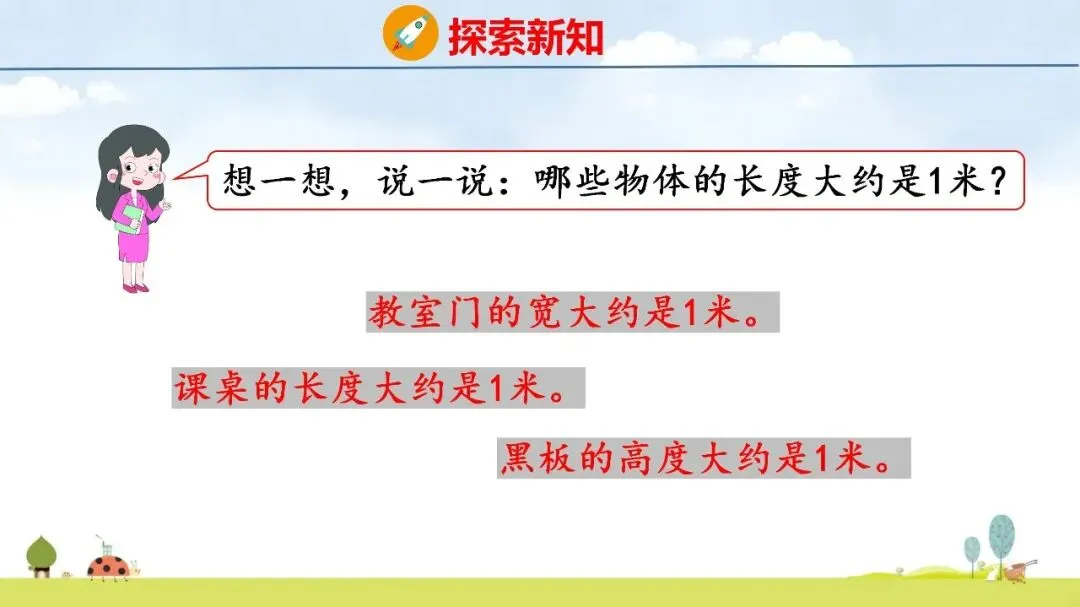 探索新知

想一想，说一说：哪些物体的长度大约是1米？

教室门的宽大约是1米。

课桌的长度大约是1米。

黑板的高度大约是1米。